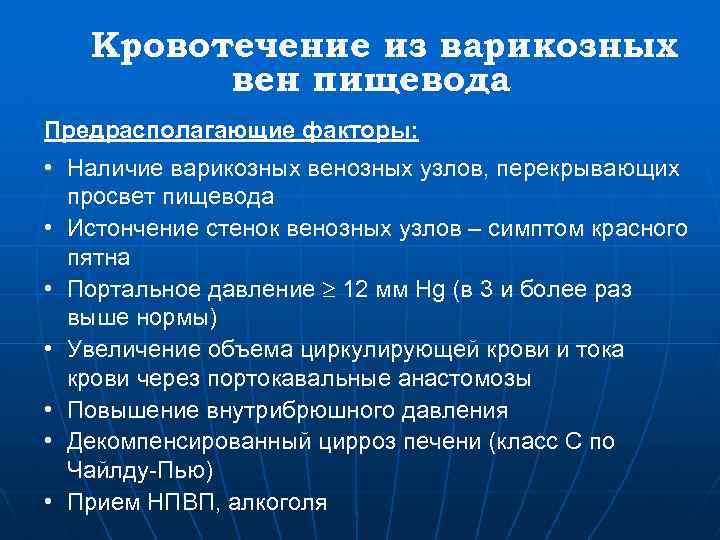 Кровотечение из варикозных вен пищевода

Предрасполагающие факторы:

• Наличие варикозных венозных узлов, перекрывающих просвет пищевода
• Истончение стенок венозных узлов – симптом красного пятна
• Портальное давление $\geq$ 12 мм Hg (в 3 и более раз выше нормы)
• Увеличение объема циркулирующей крови и тока крови через портокавальные анастомозы
• Повышение внутрибрюшного давления
• Декомпенсированный цирроз печени (класс С по Чайлду-Пью)
• Прием НПВП, алкоголя